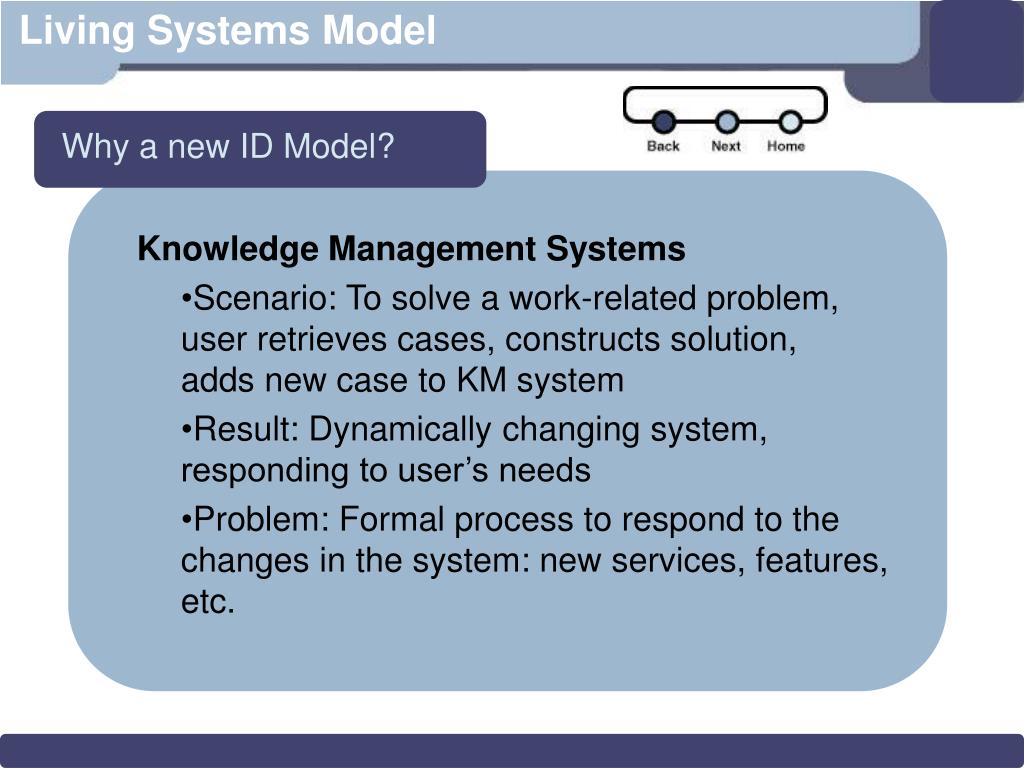 Living Systems Model

Why a new ID Model?

Back Next Home

Knowledge Management Systems

•Scenario: To solve a work-related problem, user retrieves cases, constructs solution, adds new case to KM system

•Result: Dynamically changing system, responding to user’s needs

•Problem: Formal process to respond to the changes in the system: new services, features, etc.